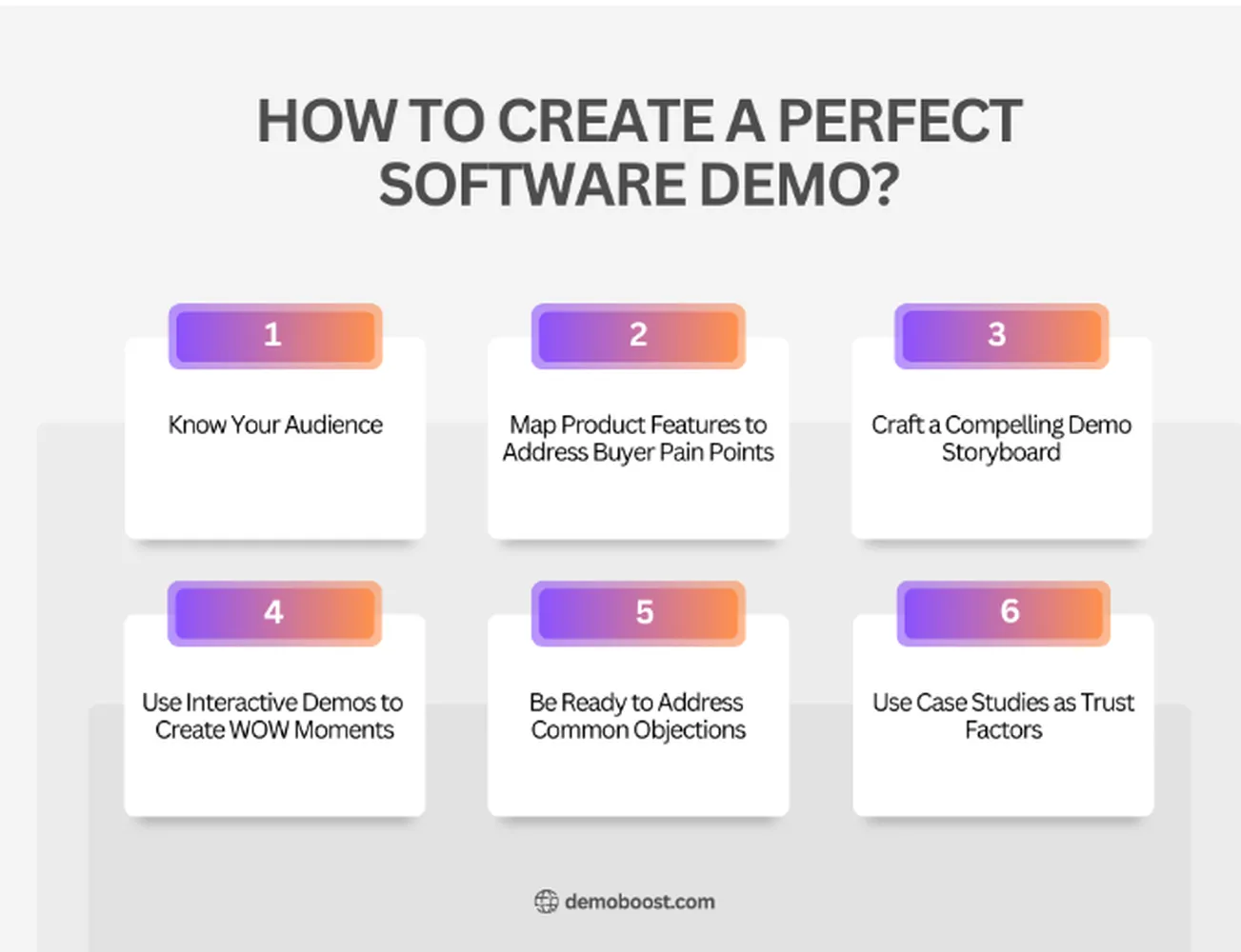 HOW TO CREATE A PERFECT SOFTWARE DEMO?

1

Know Your Audience

2

Map Product Features to Address Buyer Pain Points

3

Craft a Compelling Demo Storyboard

4

Use Interactive Demos to Create WOW Moments

5

Be Ready to Address Common Objections

6

Use Case Studies as Trust Factors

demoboost.com